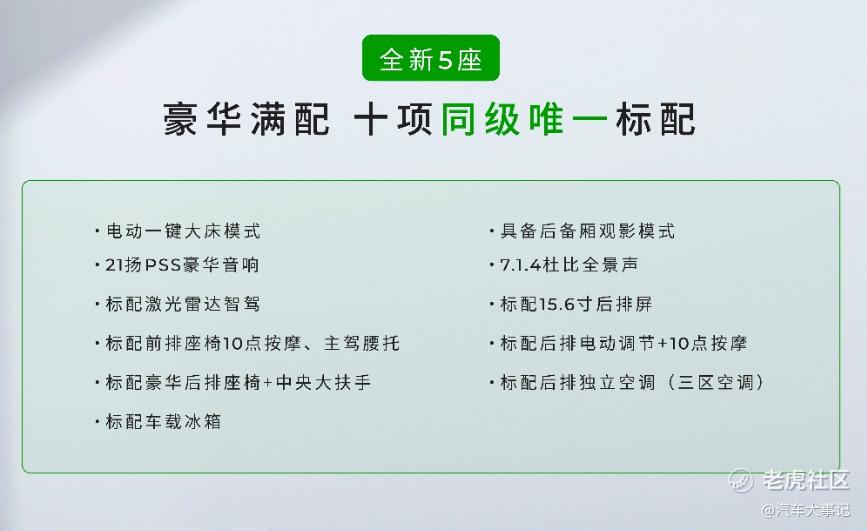 全新5座

豪华满配 十项同级唯一标配

· 电动一键大床模式
· 21扬PSS豪华音响
· 标配激光雷达智驾
· 标配前排座椅10点按摩、主驾腰托
· 标配豪华后排座椅+中央大扶手
· 标配车载冰箱

· 具备后备厢观影模式
· 7.1.4杜比全景声
· 标配15.6寸后排屏
· 标配后排电动调节+10点按摩
· 标配后排独立空调（三区空调）

老虎社区
@汽车大事记